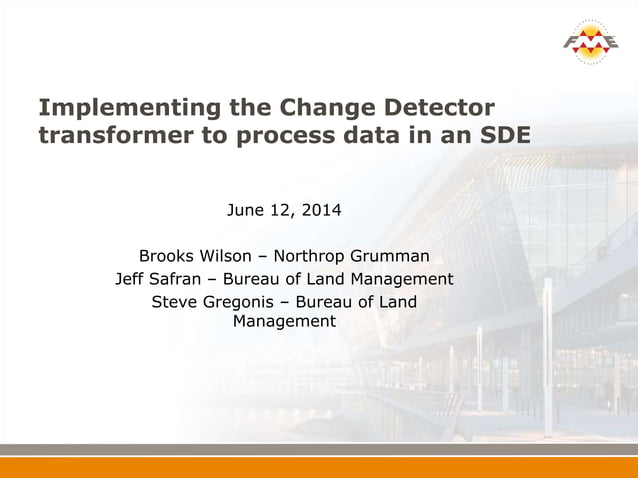 FME

Implementing the Change Detector transformer to process data in an SDE

June 12, 2014

Brooks Wilson – Northrop Grumman
Jeff Safran – Bureau of Land Management
Steve Gregonis – Bureau of Land Management